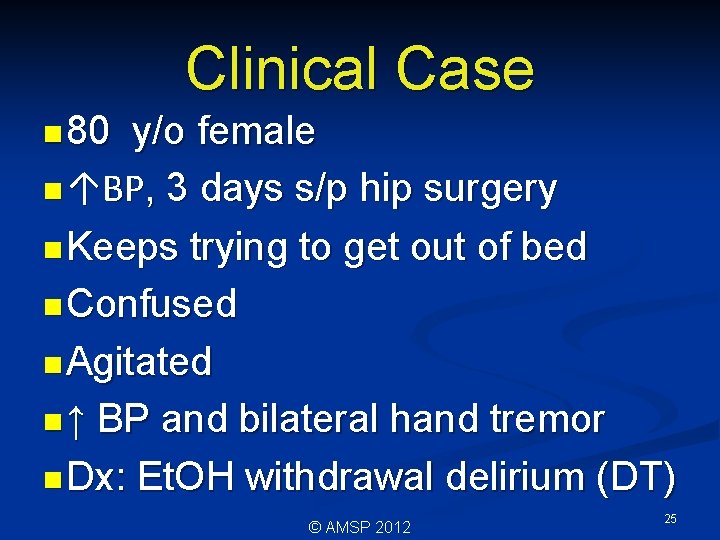 Clinical Case

- 80 y/o female
- ↑BP, 3 days s/p hip surgery
- Keeps trying to get out of bed
- Confused
- Agitated
- ↑ BP and bilateral hand tremor
- Dx: EtOH withdrawal delirium (DT)

© AMSP 2012

25